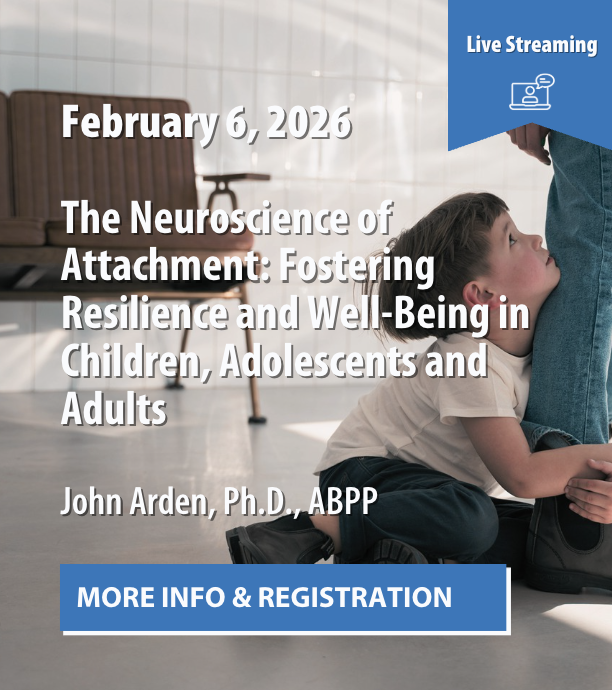 Live Streaming

February 6, 2026

The Neuroscience of Attachment: Fostering Resilience and Well-Being in Children, Adolescents and Adults

John Arden, Ph.D., ABPP

MORE INFO & REGISTRATION